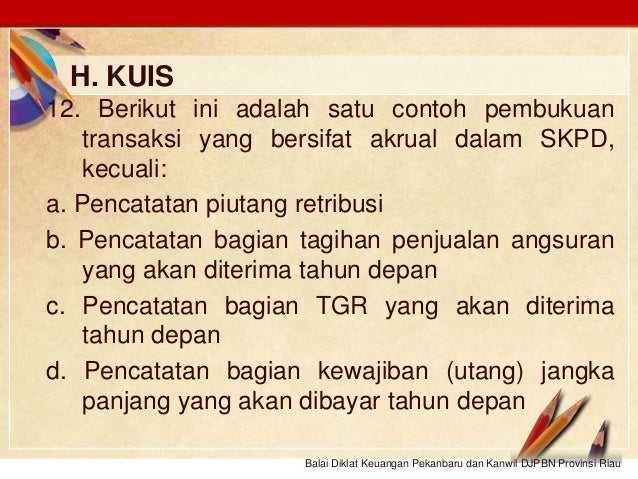 H. KUIS

12. Berikut ini adalah satu contoh pembukuan transaksi yang bersifat akrual dalam SKPD, kecuali:

a. Pencatatan piutang retribusi

b. Pencatatan bagian tagihan penjualan angsuran yang akan diterima tahun depan

c. Pencatatan bagian TGR yang akan diterima tahun depan

d. Pencatatan bagian kewajiban (utang) jangka panjang yang akan dibayar tahun depan

Balai Diklat Keuangan Pekanbaru dan Kanwil DJPBN Provinsi Riau